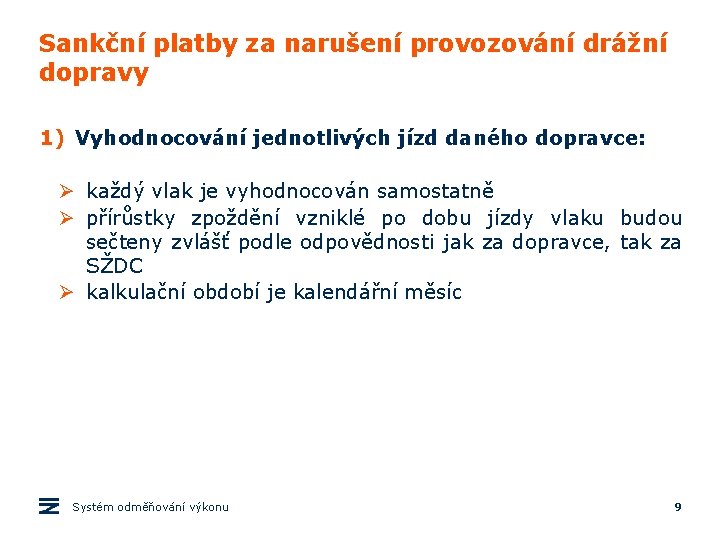 Sankční platby za narušení provozování drážní dopravy

1) Vyhodnocování jednotlivých jízd daného dopravce:

➢ každý vlak je vyhodnocován samostatně
➢ přírůstky zpoždění vzniklé po dobu jízdy vlaku budou sečteny zvlášť podle odpovědnosti jak za dopravce, tak za SŽDC
➢ kalkulační období je kalendářní měsíc

Systém odměňování výkonu

9